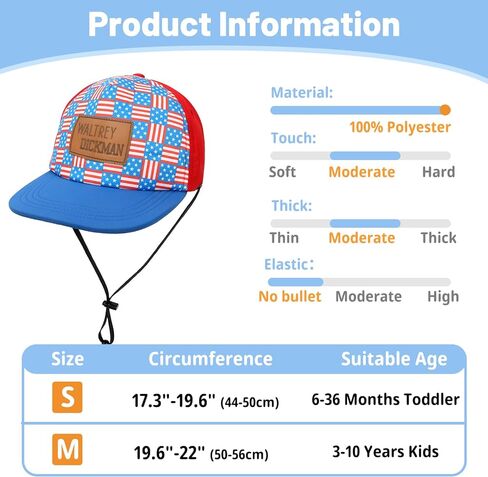 Product Information

WALTREY DICKMAN

Material:

100% Polyester

Touch:

Soft Moderate Hard

Thick:

Thin Moderate Thick

Elastic:

No bullet Moderate High

| Size | Circumference | Suitable Age |
|---|---|---|
| S | 17.3''-19.6'' (44-50cm) | 6-36 Months Toddler |
| M | 19.6''-22'' (50-56cm) | 3-10 Years Kids |